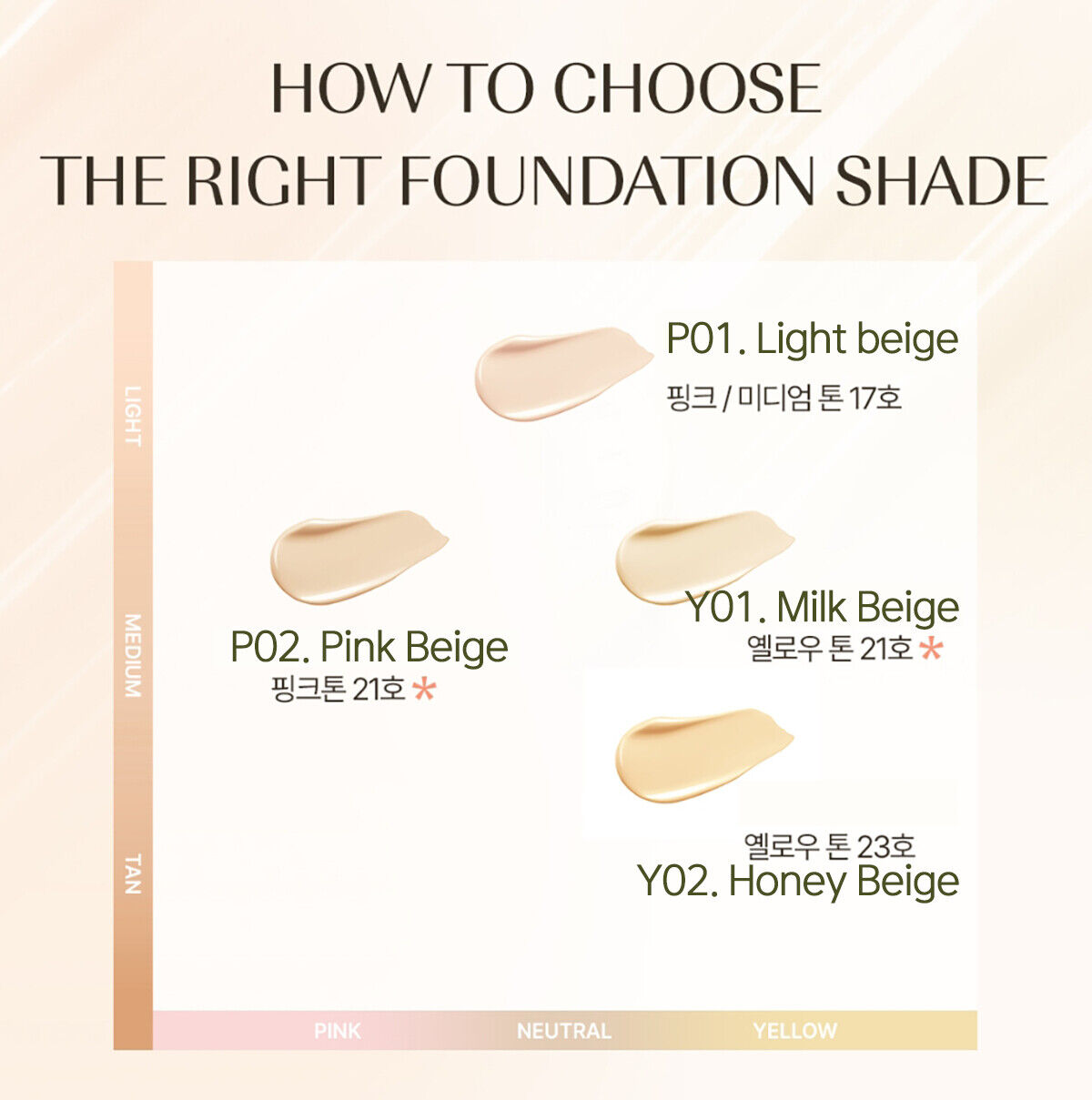 HOW TO CHOOSE
THE RIGHT FOUNDATION SHADE

LIGHT
MEDIUM
TAN

P01. Light beige
핑크 / 미디엄 톤 17호

P02. Pink Beige
핑크톤 21호 *

Y01. Milk Beige
옐로우 톤 21호 *

옐로우 톤 23호
Y02. Honey Beige

PINK
NEUTRAL
YELLOW